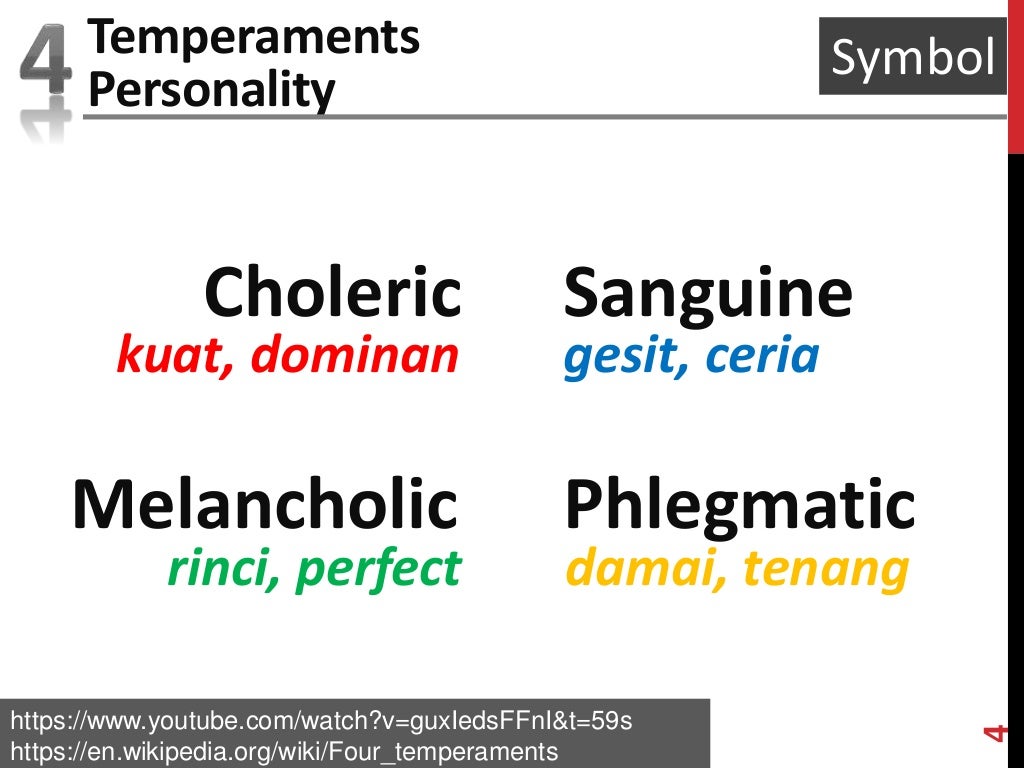 4 Temperaments Personality

Symbol

Choleric
kuat, dominan

Sanguine
gesit, ceria

Melancholic
rinci, perfect

Phlegmatic
damai, tenang

https://www.youtube.com/watch?v=guxIedsFFnI&t=59s
https://en.wikipedia.org/wiki/Four_temperaments

4